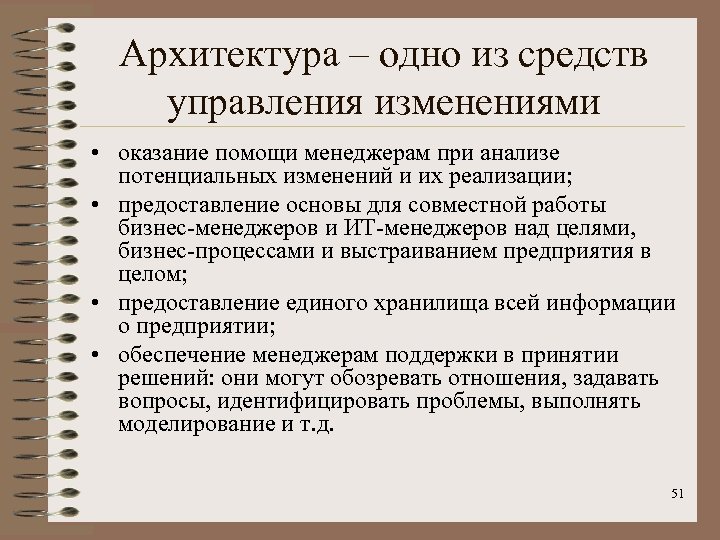 Архитектура – одно из средств управления изменениями

• оказание помощи менеджерам при анализе потенциальных изменений и их реализации;
• предоставление основы для совместной работы бизнес-менеджеров и ИТ-менеджеров над целями, бизнес-процессами и выстраиванием предприятия в целом;
• предоставление единого хранилища всей информации о предприятии;
• обеспечение менеджерам поддержки в принятии решений: они могут обозревать отношения, задавать вопросы, идентифицировать проблемы, выполнять моделирование и т.д.

51